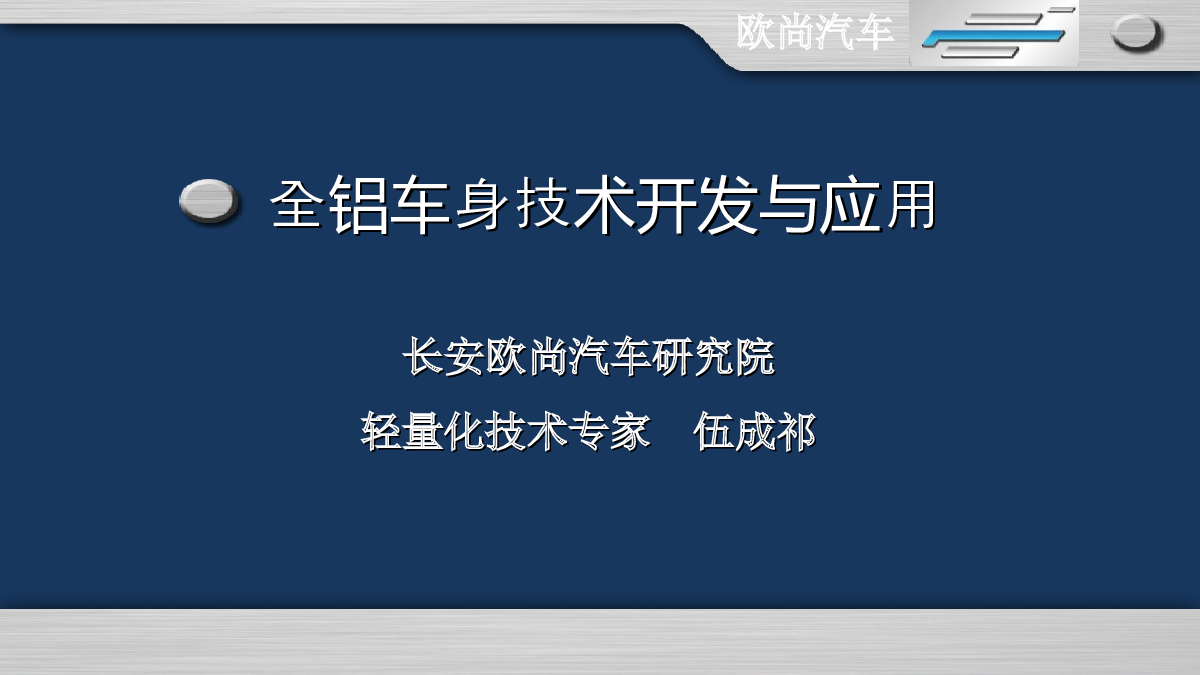 欧尚汽车

全铝车身技术开发与应用

长安欧尚汽车研究院

轻量化技术专家　伍成祁